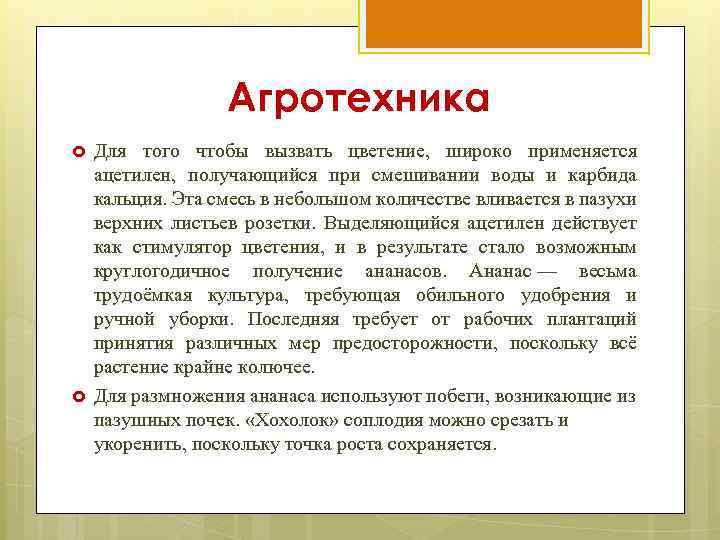 Агротехника

Для того чтобы вызвать цветение, широко применяется ацетилен, получающийся при смешивании воды и карбида кальция. Эта смесь в небольшом количестве вливается в пазухи верхних листьев розетки. Выделяющийся ацетилен действует как стимулятор цветения, и в результате стало возможным круглогодичное получение ананасов. Ананас — весьма трудоёмкая культура, требующая обильного удобрения и ручной уборки. Последняя требует от рабочих плантаций принятия различных мер предосторожности, поскольку всё растение крайне колючее.

Для размножения ананаса используют побеги, возникающие из пазушных почек. «Хохолок» соплодия можно срезать и укоренить, поскольку точка роста сохраняется.